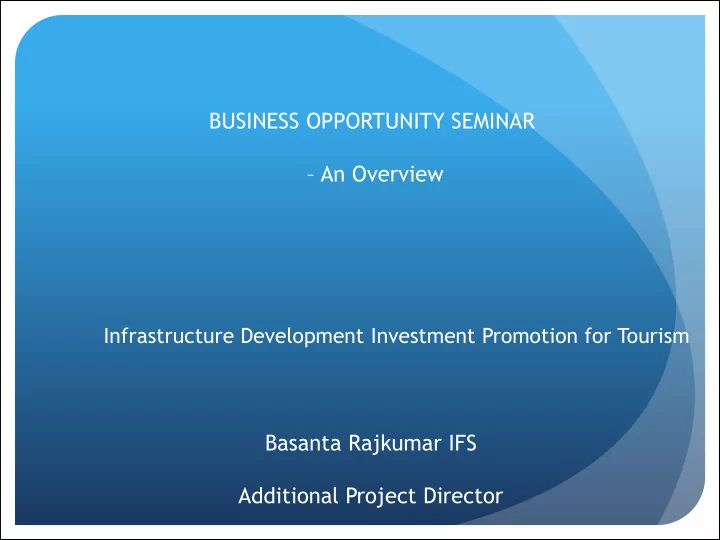 BUSINESS OPPORTUNITY SEMINAR

– An Overview

Infrastructure Development Investment Promotion for Tourism

Basanta Rajkumar IFS

Additional Project Director